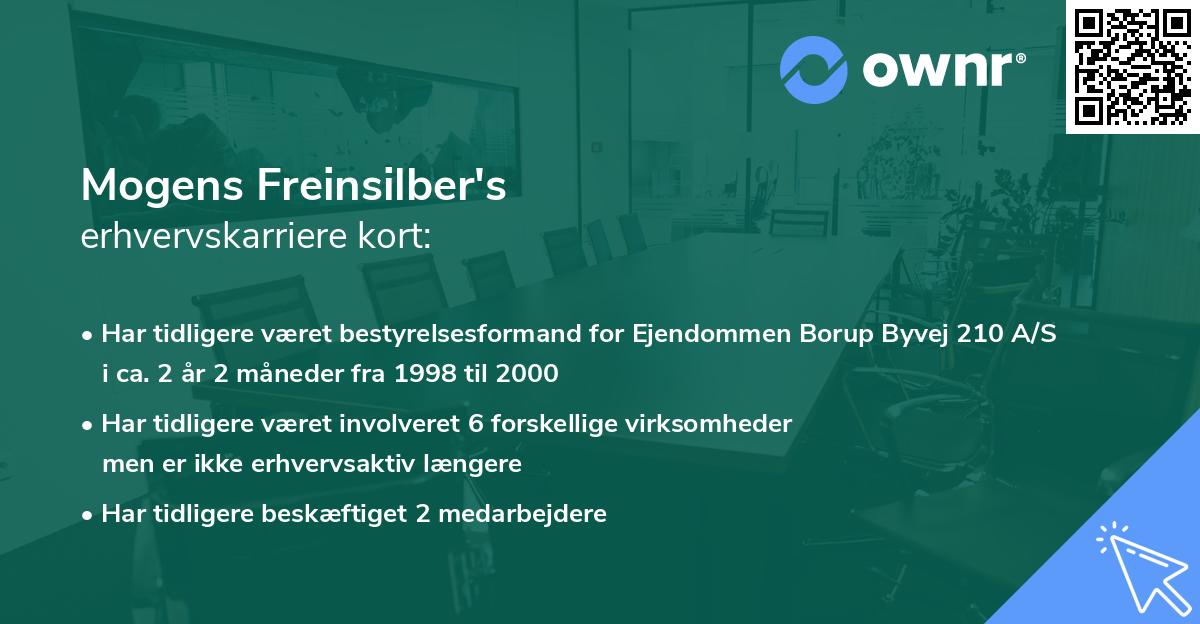 ownr®

Mogens Freinsilber's
erhvervskarriere kort:

• Har tidligere været bestyrelsesformand for Ejendommen Borup Byvej 210 A/S i ca. 2 år 2 måneder fra 1998 til 2000

• Har tidligere været involveret 6 forskellige virksomheder men er ikke erhvervsaktiv længere

• Har tidligere beskæftiget 2 medarbejdere